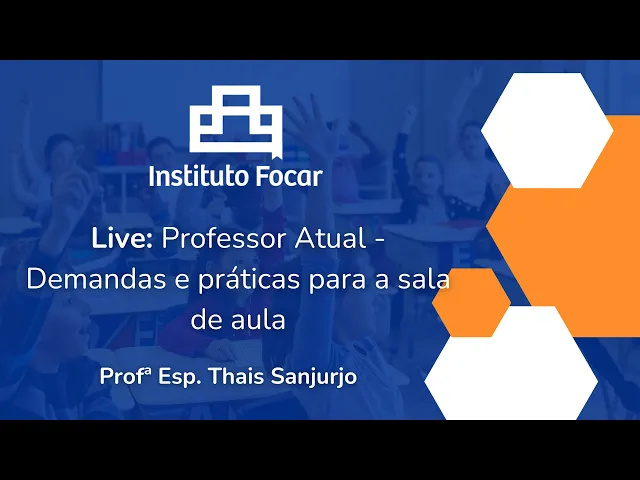 Instituto Focar

Live: Professor Atual - Demandas e práticas para a sala de aula

Profª Esp. Thais Sanjurjo